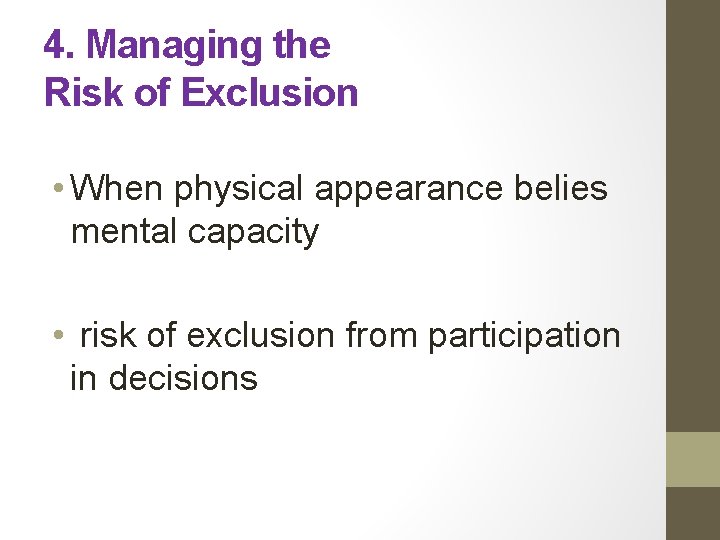 4. Managing the Risk of Exclusion

• When physical appearance belies mental capacity

• risk of exclusion from participation in decisions